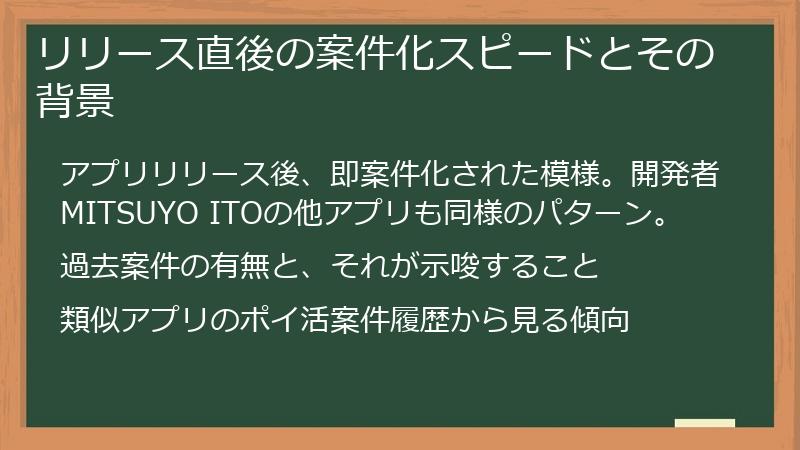 リリース直後の案件化スピードとその背景

アプリリリース後、即案件化された模様。開発者MITSUYO ITOの他アプリも同様のパターン。

過去案件の有無と、それが示唆すること

類似アプリのポイ活案件履歴から見る傾向